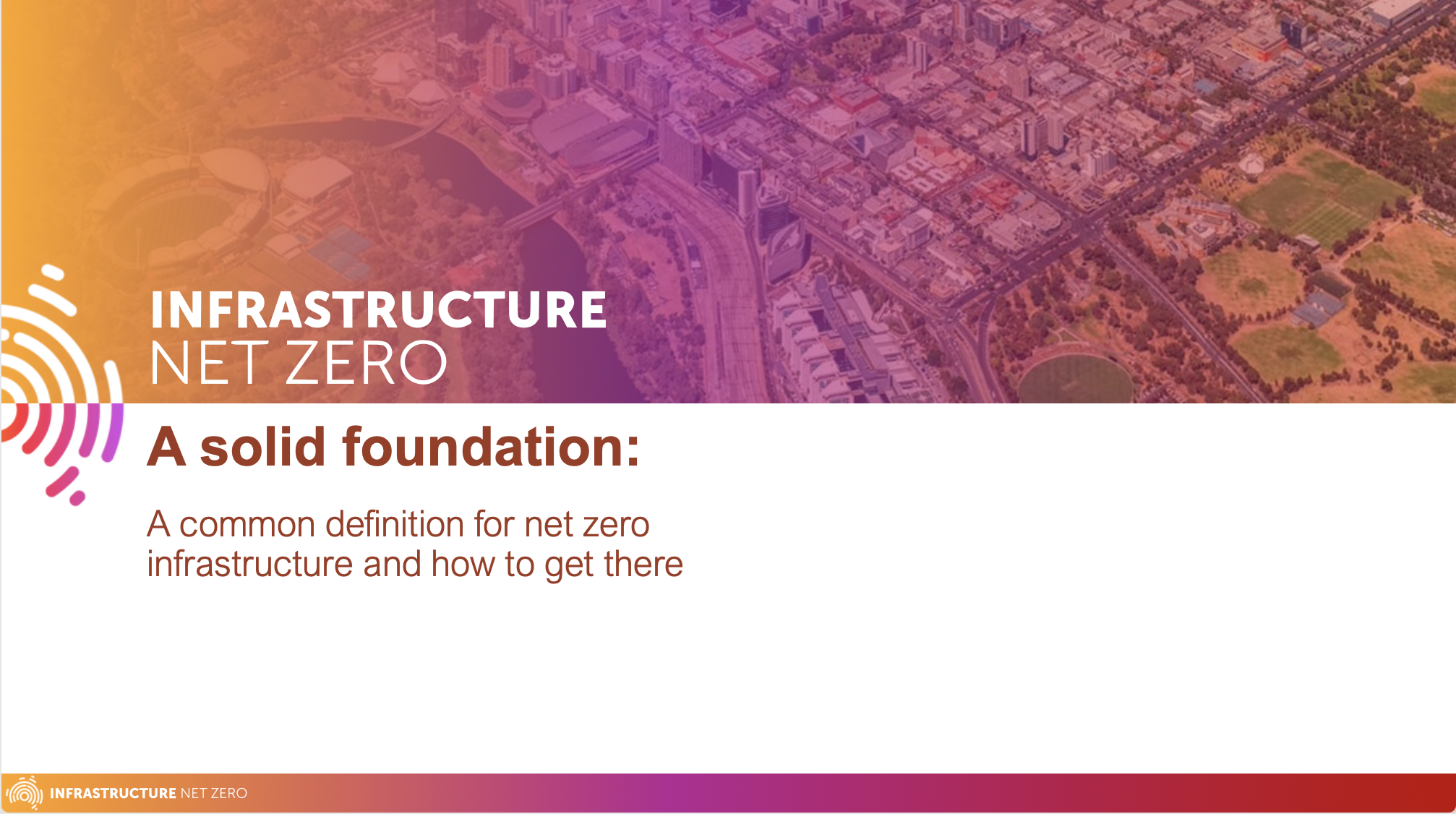 INFRASTRUCTURE
NET ZERO

A solid foundation:

A common definition for net zero infrastructure and how to get there

INFRASTRUCTURE NET ZERO